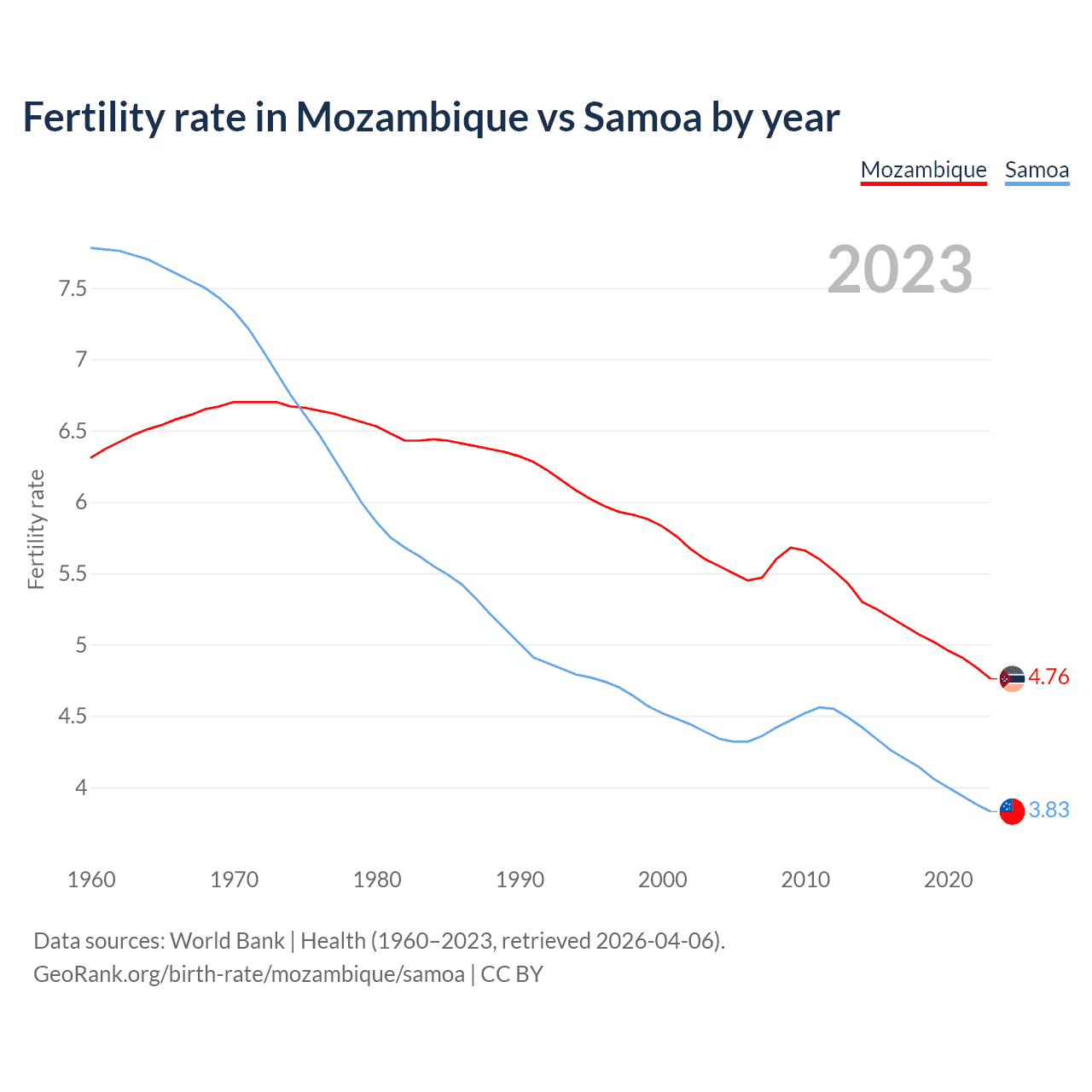 Fertility rate in Mozambique vs Samoa by year

Mozambique Samoa

2023

Fertility rate

7.5
7
6.5
6
5.5
5
4.5
4

4.76
3.83

1960 1970 1980 1990 2000 2010 2020

Data sources: World Bank | Health (1960–2023, retrieved 2026-04-06).
GeoRank.org/birth-rate/mozambique/samoa | CC BY